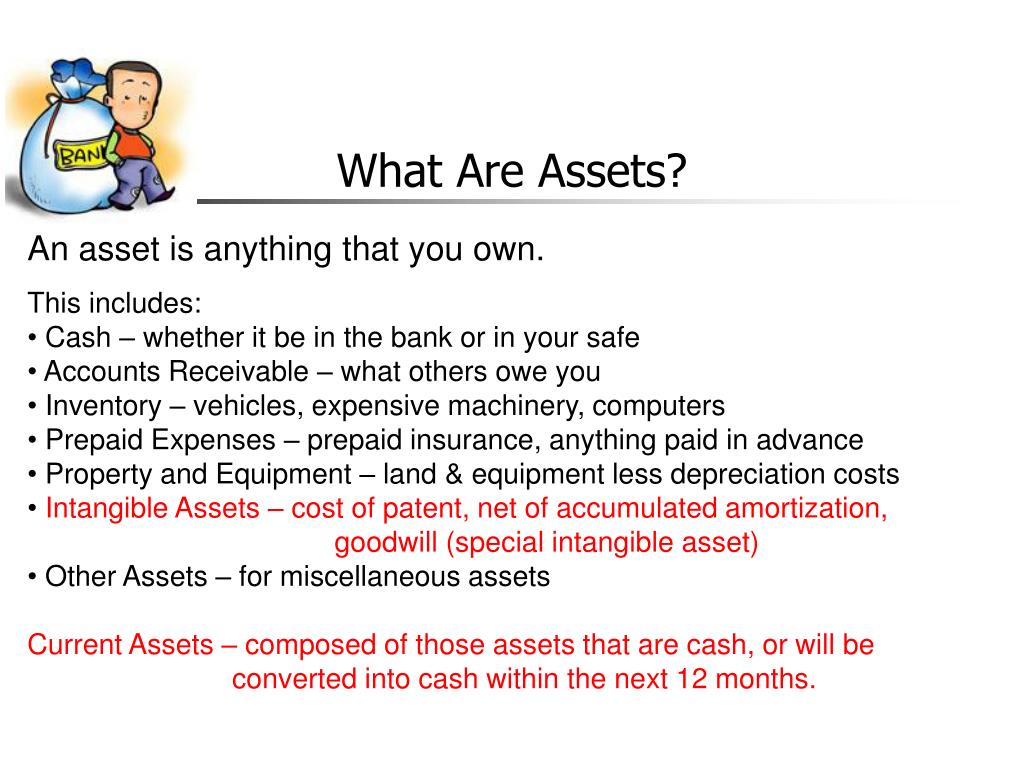 BANK

What Are Assets?

An asset is anything that you own.

This includes:
• Cash – whether it be in the bank or in your safe
• Accounts Receivable – what others owe you
• Inventory – vehicles, expensive machinery, computers
• Prepaid Expenses – prepaid insurance, anything paid in advance
• Property and Equipment – land & equipment less depreciation costs
• Intangible Assets – cost of patent, net of accumulated amortization, goodwill (special intangible asset)
• Other Assets – for miscellaneous assets

Current Assets – composed of those assets that are cash, or will be converted into cash within the next 12 months.